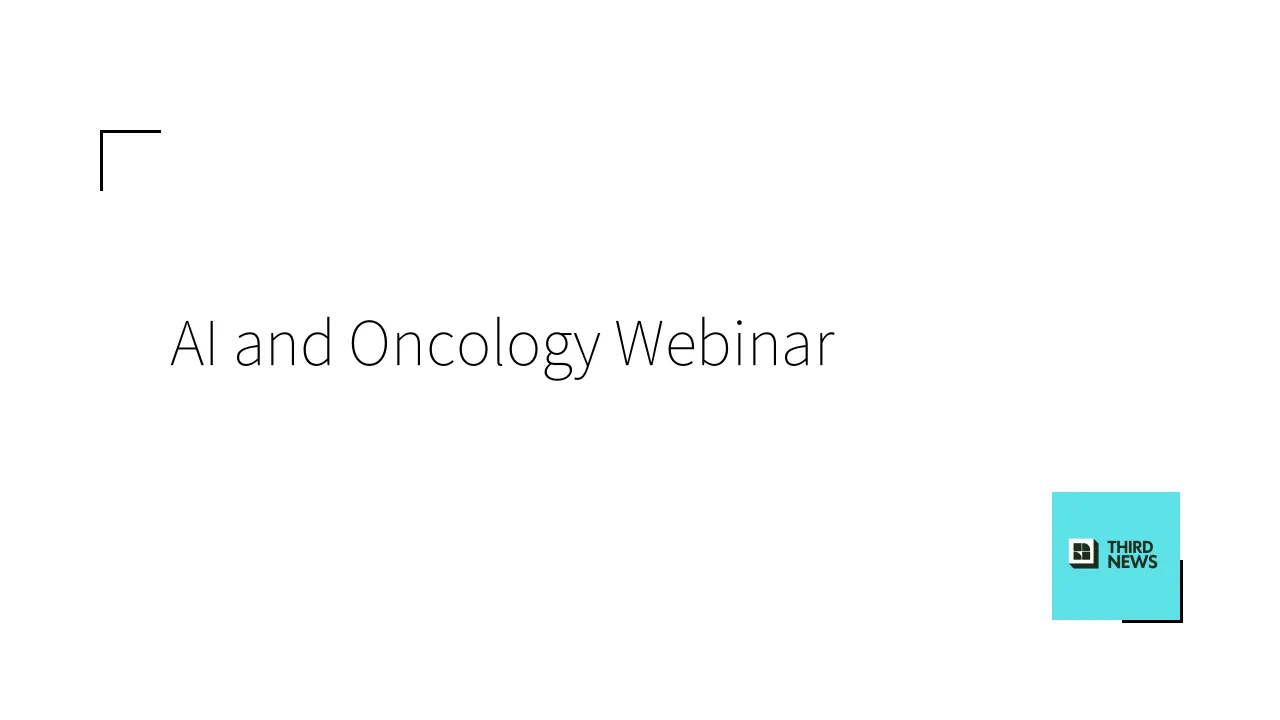 AI and Oncology Webinar

THIRD NEWS